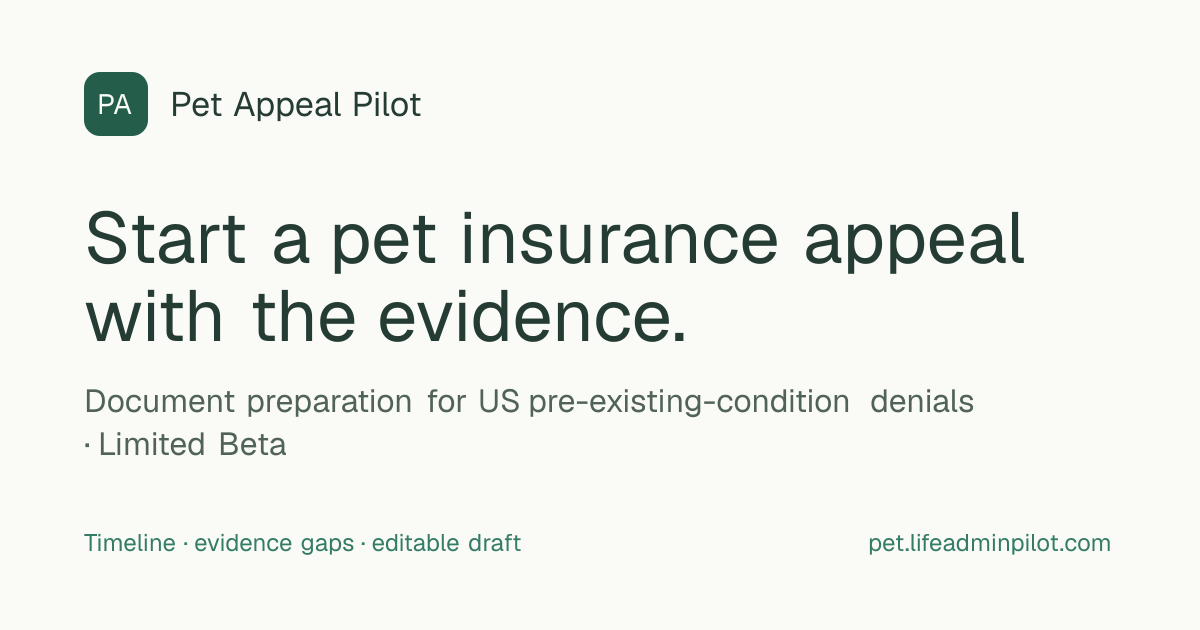 PA

Pet Appeal Pilot

Start a pet insurance appeal with the evidence.

Document preparation for US pre-existing-condition denials · Limited Beta

Timeline · evidence gaps · editable draft

pet.lifeadminpilot.com